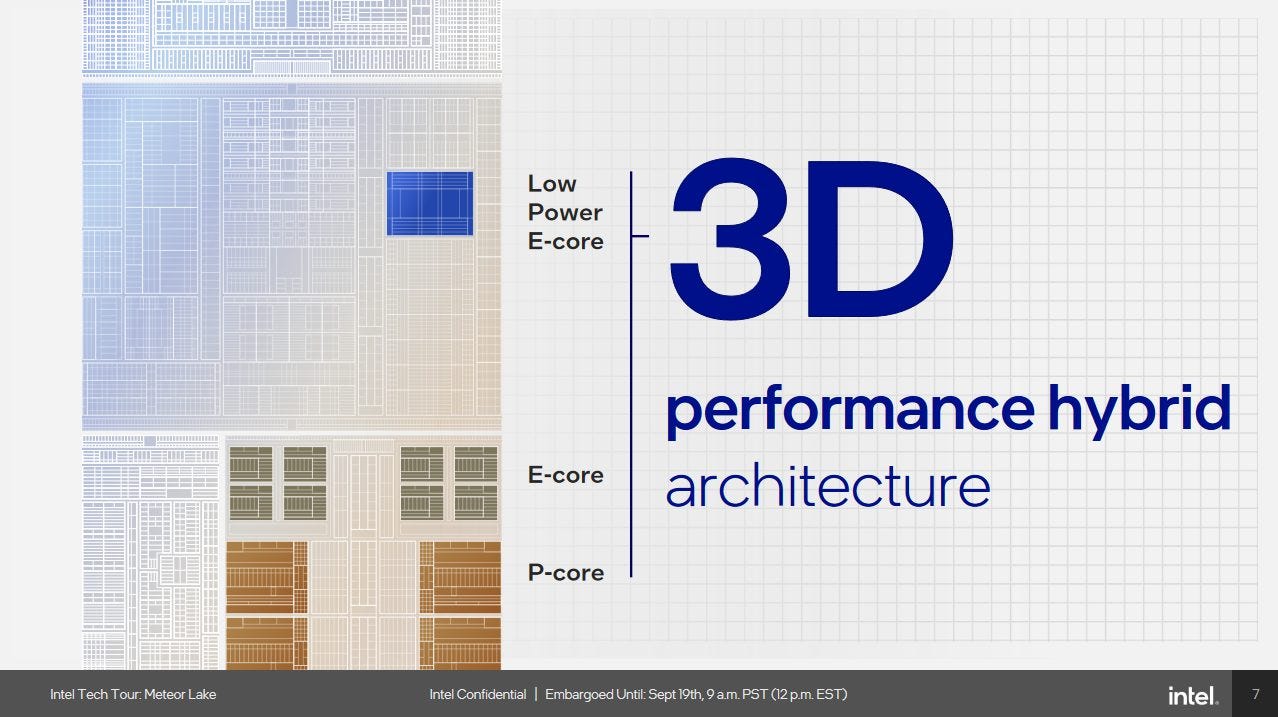 Low Power E-core

E-core

P-core

3D

performance hybrid architecture

Intel Tech Tour: Meteor Lake

Intel Confidential | Embargoed Until: Sept 19th, 9 a.m. PST (12 p.m. EST)

intel.

7